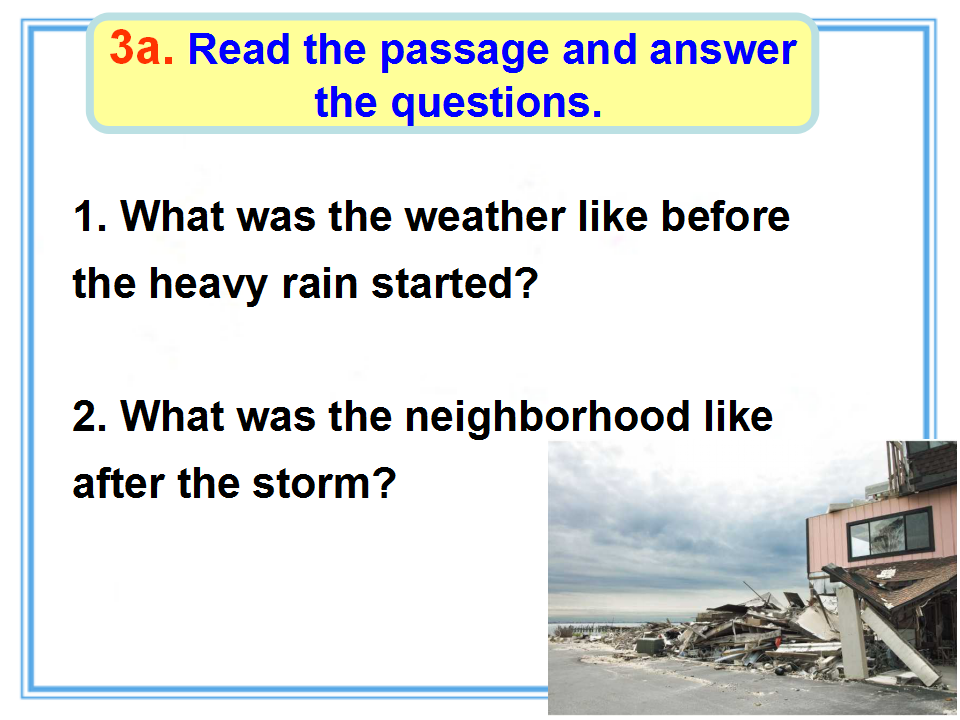 3a. Read the passage and answer the questions.

1. What was the weather like before the heavy rain started?

2. What was the neighborhood like after the storm?